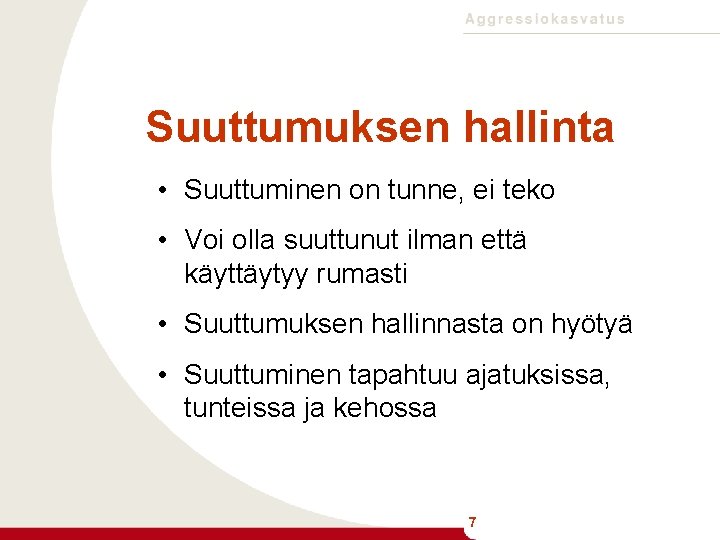 Aggressiokasvatus

Suuttumuksen hallinta

• Suuttuminen on tunne, ei teko
• Voi olla suuttunut ilman että käyttäytyy rumasti
• Suuttumuksen hallinnasta on hyötyä
• Suuttuminen tapahtuu ajatuksissa, tunteissa ja kehossa

7